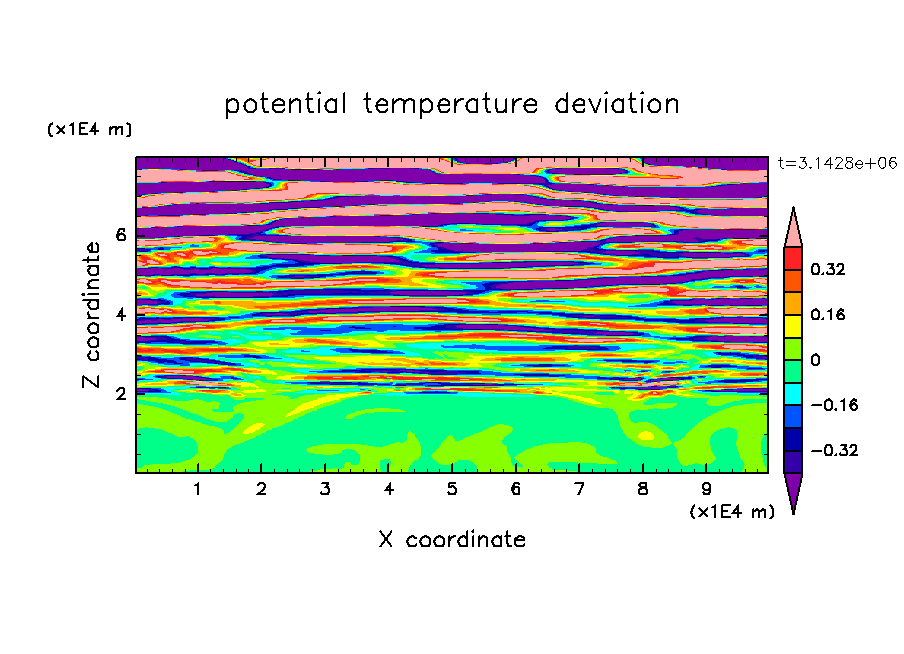 potential temperature deviation

(x1E4 m)

t=3.1428e+06

Z coordinate

6
4
2

0.32
0.16
0
−0.16
−0.32

1 2 3 4 5 6 7 8 9

(x1E4 m)

X coordinate